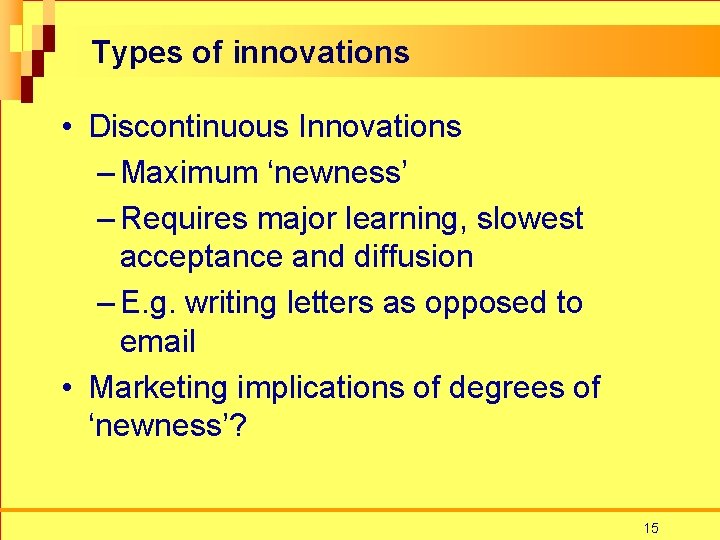 Types of innovations

• Discontinuous Innovations
– Maximum ‘newness’
– Requires major learning, slowest acceptance and diffusion
– E.g. writing letters as opposed to email
• Marketing implications of degrees of ‘newness’?

15